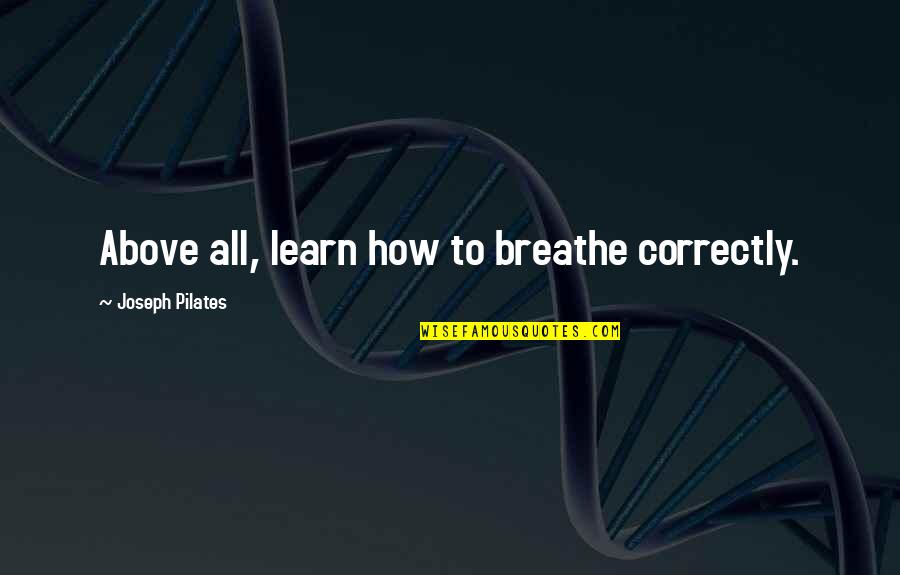 Above all, learn how to breathe correctly.

~ Joseph Pilates

WISEFAMOUSQUOTES.COM